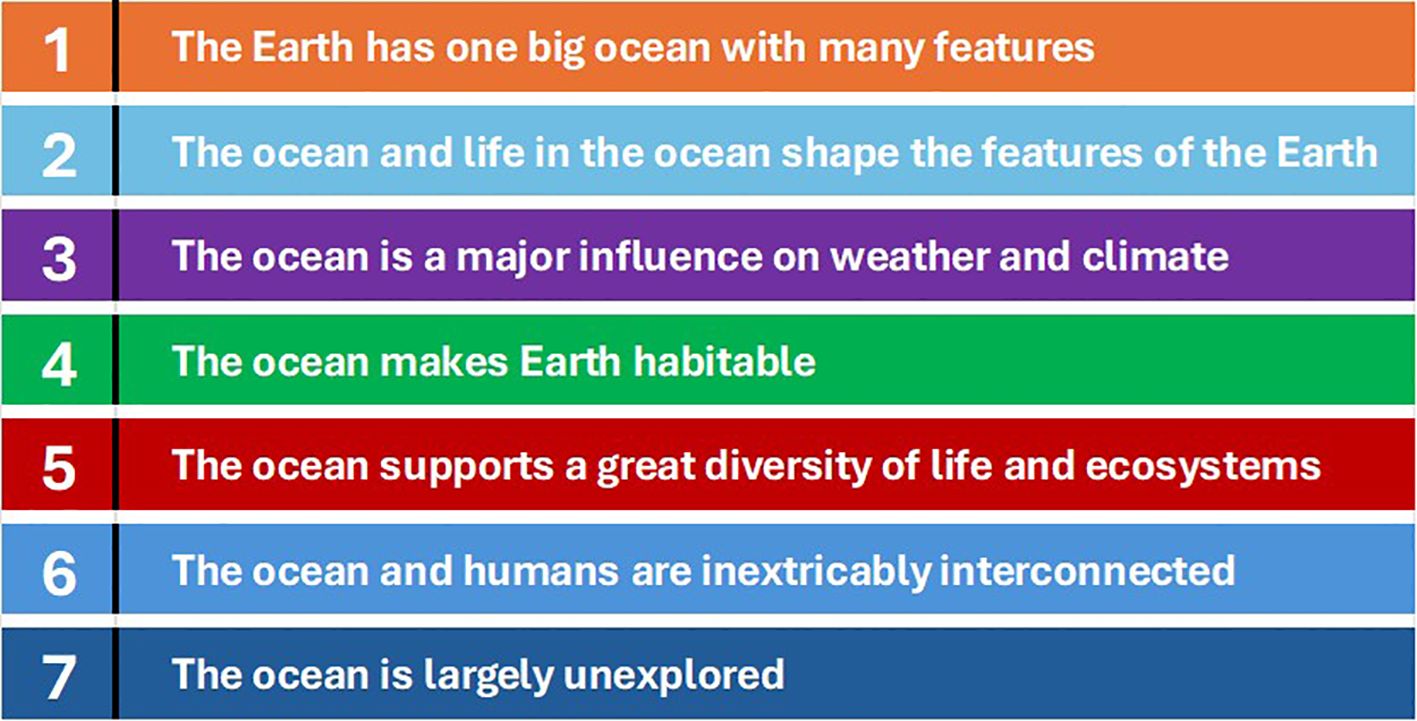 1 The Earth has one big ocean with many features

2 The ocean and life in the ocean shape the features of the Earth

3 The ocean is a major influence on weather and climate

4 The ocean makes Earth habitable

5 The ocean supports a great diversity of life and ecosystems

6 The ocean and humans are inextricably interconnected

7 The ocean is largely unexplored